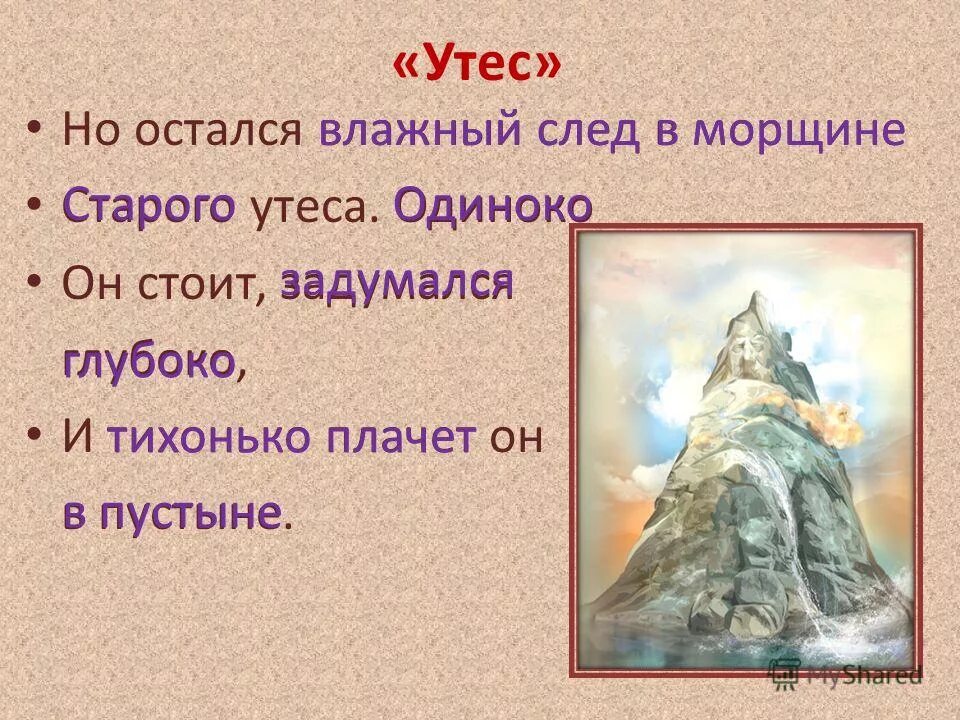 «Утес»

• Но остался влажный след в морщине
• Старого утеса. Одиноко
• Он стоит, задумался глубоко,
• И тихонько плачет он в пустыне.

MyShared